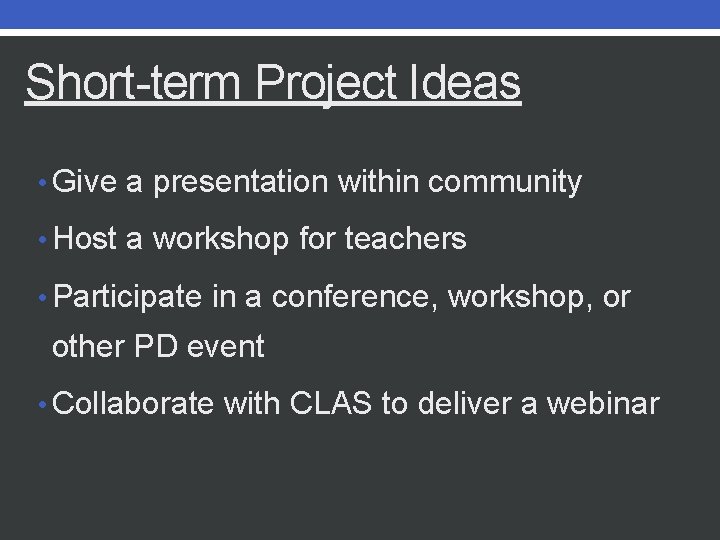 Short-term Project Ideas

• Give a presentation within community

• Host a workshop for teachers

• Participate in a conference, workshop, or other PD event

• Collaborate with CLAS to deliver a webinar